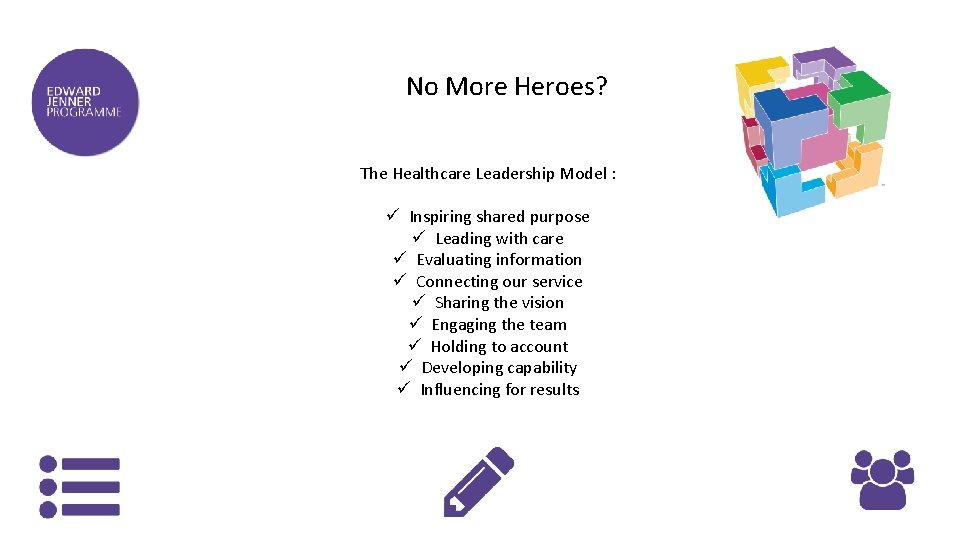 EDWARD JENNER PROGRAMME

No More Heroes?

The Healthcare Leadership Model :

✓ Inspiring shared purpose
✓ Leading with care
✓ Evaluating information
✓ Connecting our service
✓ Sharing the vision
✓ Engaging the team
✓ Holding to account
✓ Developing capability
✓ Influencing for results